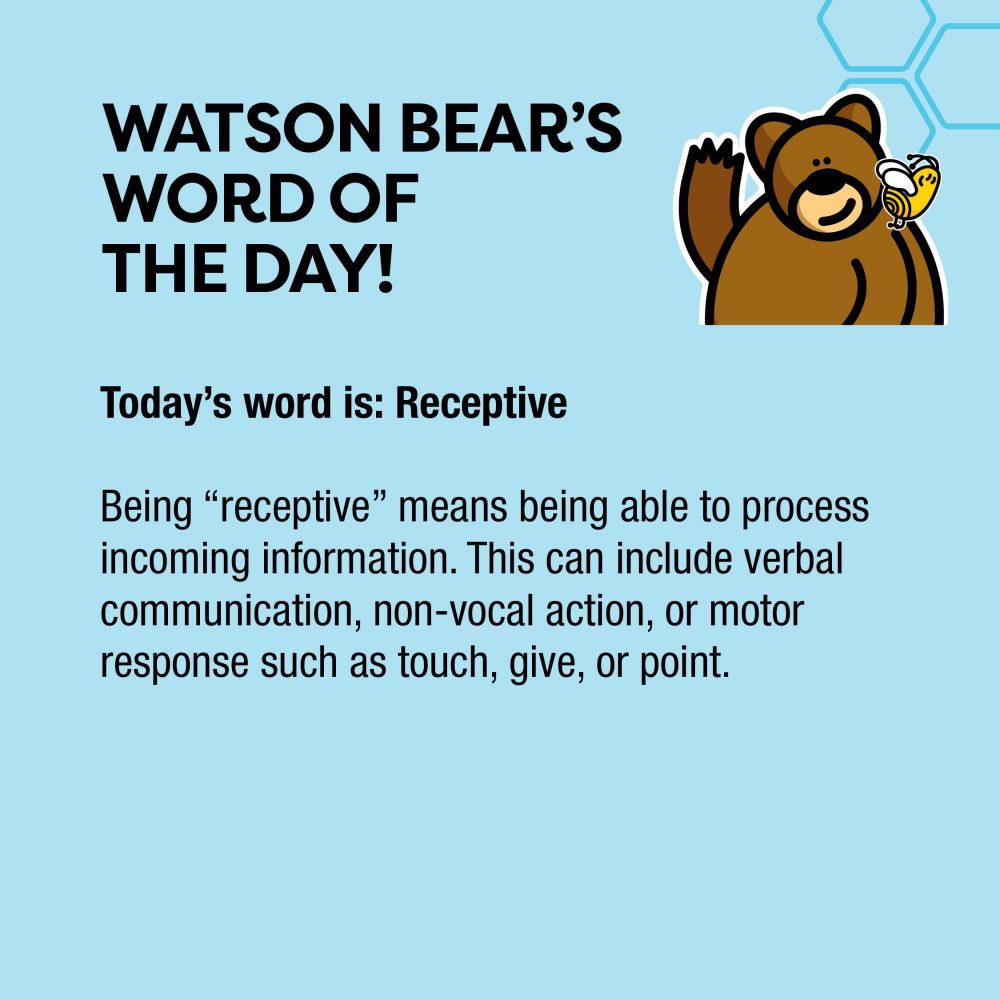 WATSON BEAR'S WORD OF THE DAY!

Today's word is: Receptive

Being "receptive" means being able to process incoming information. This can include verbal communication, non-vocal action, or motor response such as touch, give, or point.